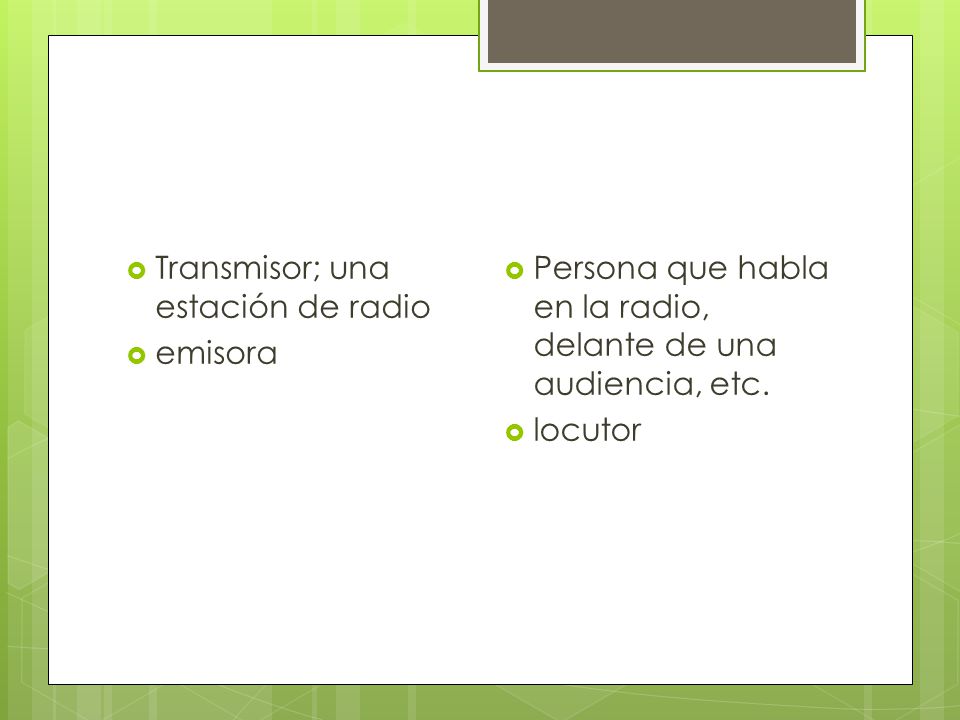 Transmisor; una estación de radio

emisora

Persona que habla en la radio, delante de una audiencia, etc.

locutor